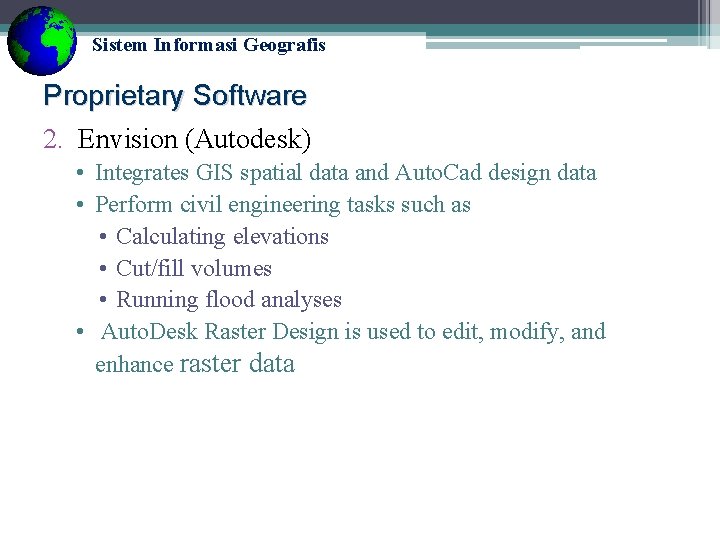 Sistem Informasi Geografis

Proprietary Software

2. Envision (Autodesk)

• Integrates GIS spatial data and AutoCad design data
• Perform civil engineering tasks such as
  • Calculating elevations
  • Cut/fill volumes
  • Running flood analyses
• AutoDesk Raster Design is used to edit, modify, and enhance raster data